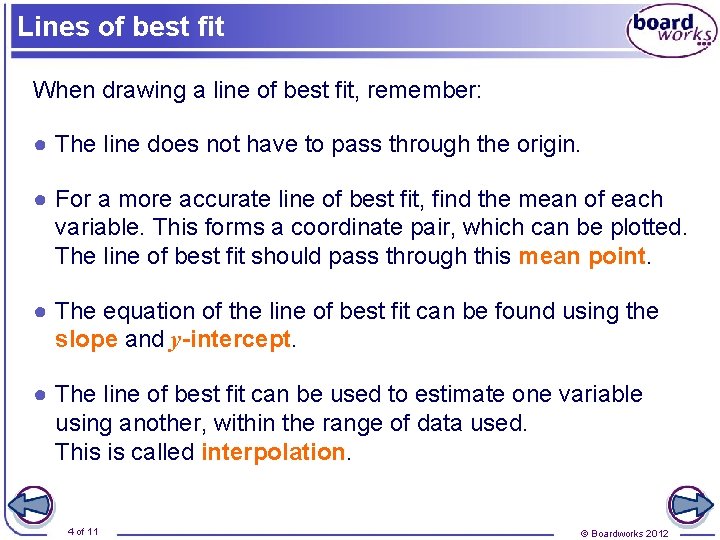 Lines of best fit

board works

When drawing a line of best fit, remember:

● The line does not have to pass through the origin.

● For a more accurate line of best fit, find the mean of each variable. This forms a coordinate pair, which can be plotted. The line of best fit should pass through this mean point.

● The equation of the line of best fit can be found using the slope and $y$-intercept.

● The line of best fit can be used to estimate one variable using another, within the range of data used. This is called interpolation.

4 of 11

© Boardworks 2012